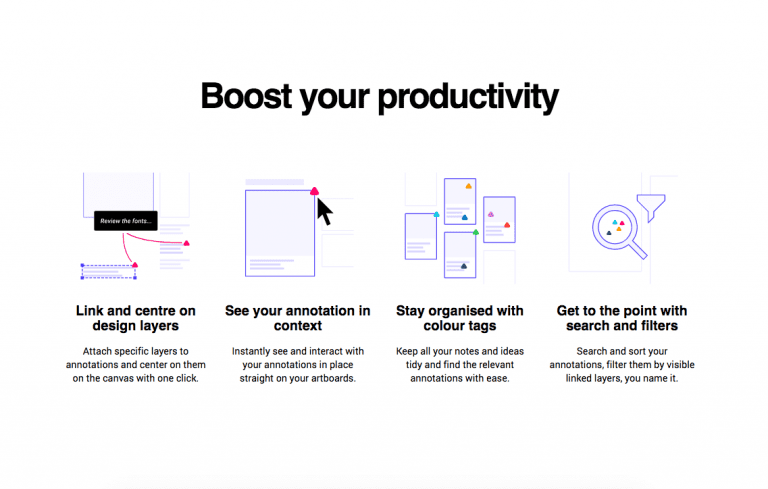 Boost your productivity

Review the fonts...

Link and centre on design layers

Attach specific layers to annotations and center on them on the canvas with one click.

See your annotation in context

Instantly see and interact with your annotations in place straight on your artboards.

Stay organised with colour tags

Keep all your notes and ideas tidy and find the relevant annotations with ease.

Get to the point with search and filters

Search and sort your annotations, filter them by visible linked layers, you name it.